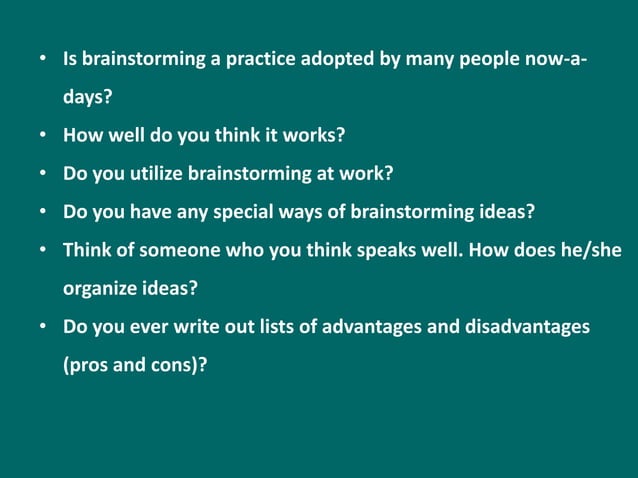 • Is brainstorming a practice adopted by many people now-a-days?
• How well do you think it works?
• Do you utilize brainstorming at work?
• Do you have any special ways of brainstorming ideas?
• Think of someone who you think speaks well. How does he/she organize ideas?
• Do you ever write out lists of advantages and disadvantages (pros and cons)?